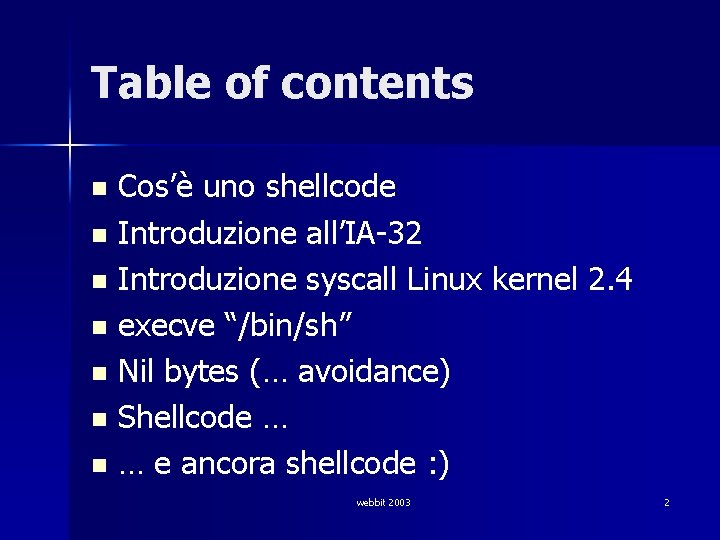 Table of contents

- Cos’è uno shellcode
- Introduzione all’IA-32
- Introduzione syscall Linux kernel 2.4
- execve “/bin/sh”
- Nil bytes (… avoidance)
- Shellcode …
- … e ancora shellcode :)

webbit 2003

2